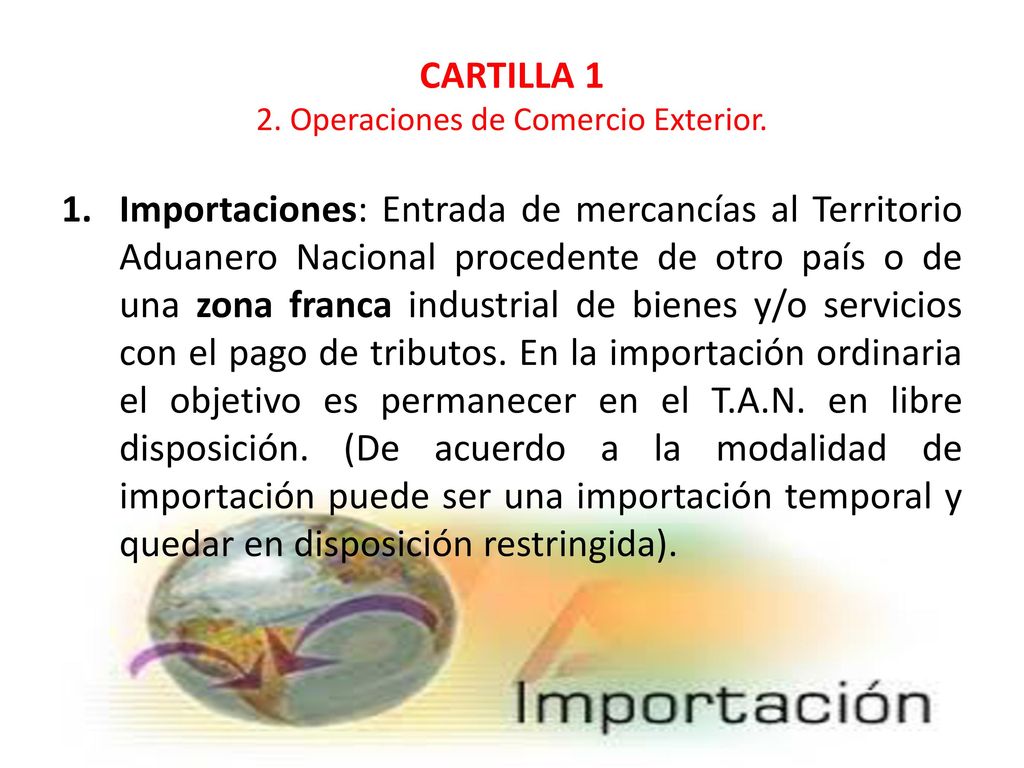 CARTILLA 1
2. Operaciones de Comercio Exterior.

1. Importaciones: Entrada de mercancías al Territorio Aduanero Nacional procedente de otro país o de una zona franca industrial de bienes y/o servicios con el pago de tributos. En la importación ordinaria el objetivo es permanecer en el T.A.N. en libre disposición. (De acuerdo a la modalidad de importación puede ser una importación temporal y quedar en disposición restringida).

Importación